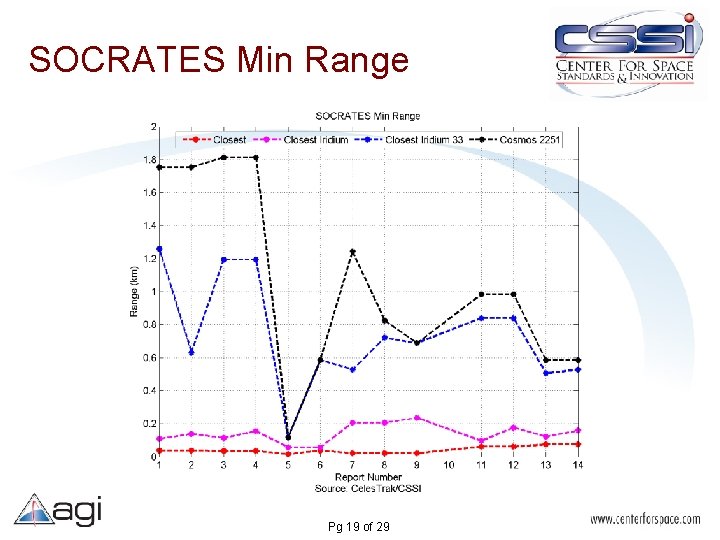 SOCRATES Min Range

CSSI
CENTER FOR SPACE
STANDARDS & INNOVATION

SOCRATES Min Range

Closest
Closest Iridium
Closest Iridium 33
Cosmos 2251

Range (km)

2
1.8
1.6
1.4
1.2
1
0.8
0.6
0.4
0.2
0

1 2 3 4 5 6 7 8 9 10 11 12 13 14

Report Number
Source: CelesTrak/CSSI

agi

Pg 19 of 29

www.centerforspace.com